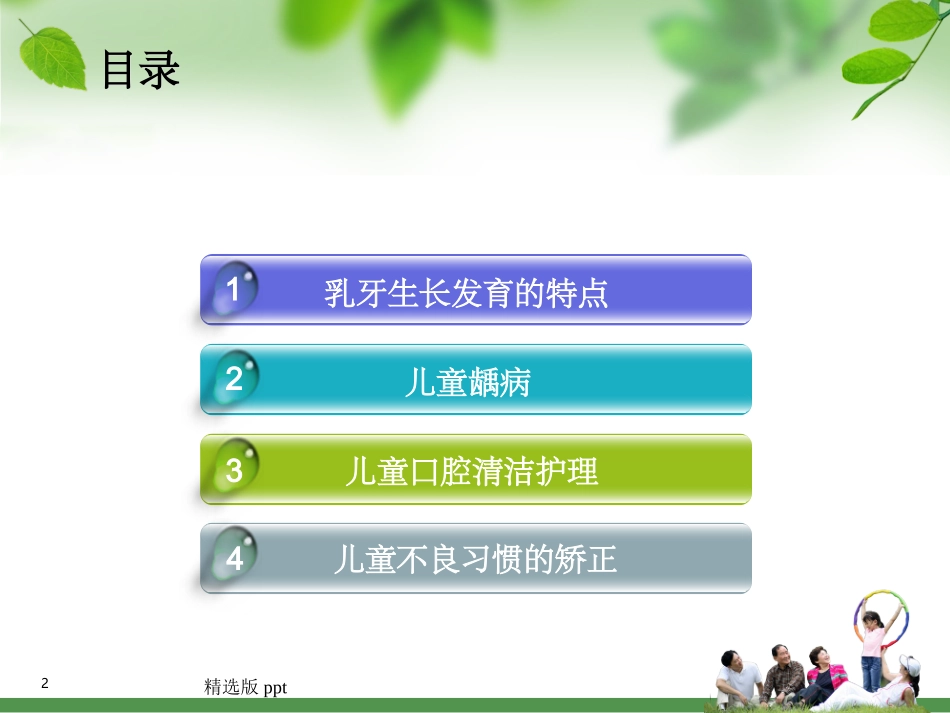 目录

1 乳牙生长发育的特点

2 儿童龋病

3 儿童口腔清洁护理

4 儿童不良习惯的矫正

2

精选版 ppt